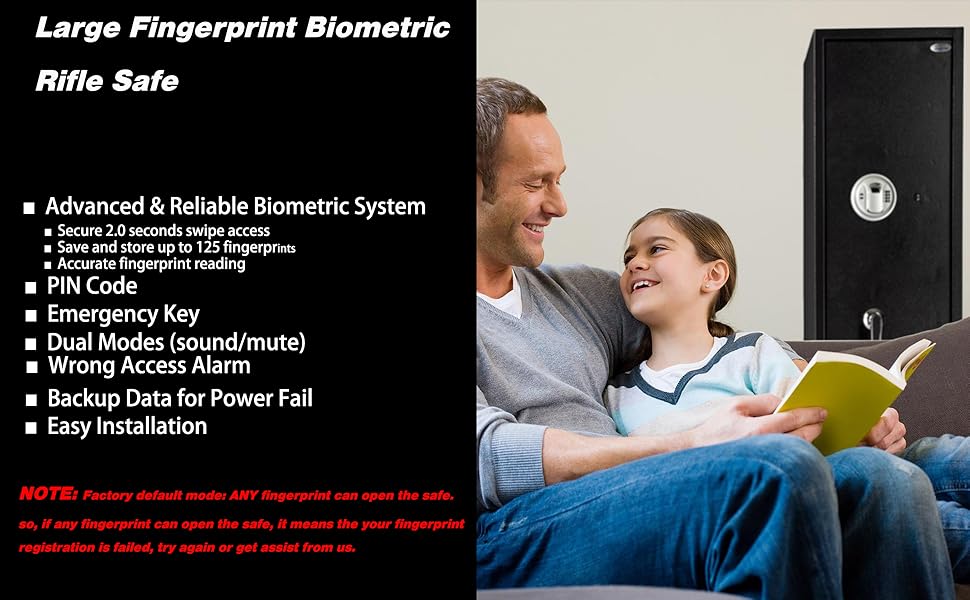 Large Fingerprint Biometric Rifle Safe

■ Advanced & Reliable Biometric System
■ Secure 2.0 seconds swipe access
■ Save and store up to 125 fingerprints
■ Accurate fingerprint reading
■ PIN Code
■ Emergency Key
■ Dual Modes (sound/mute)
■ Wrong Access Alarm
■ Backup Data for Power Fail
■ Easy Installation

NOTE: Factory default mode: ANY fingerprint can open the safe. so, if any fingerprint can open the safe, it means the your fingerprint registration is failed, try again or get assist from us.